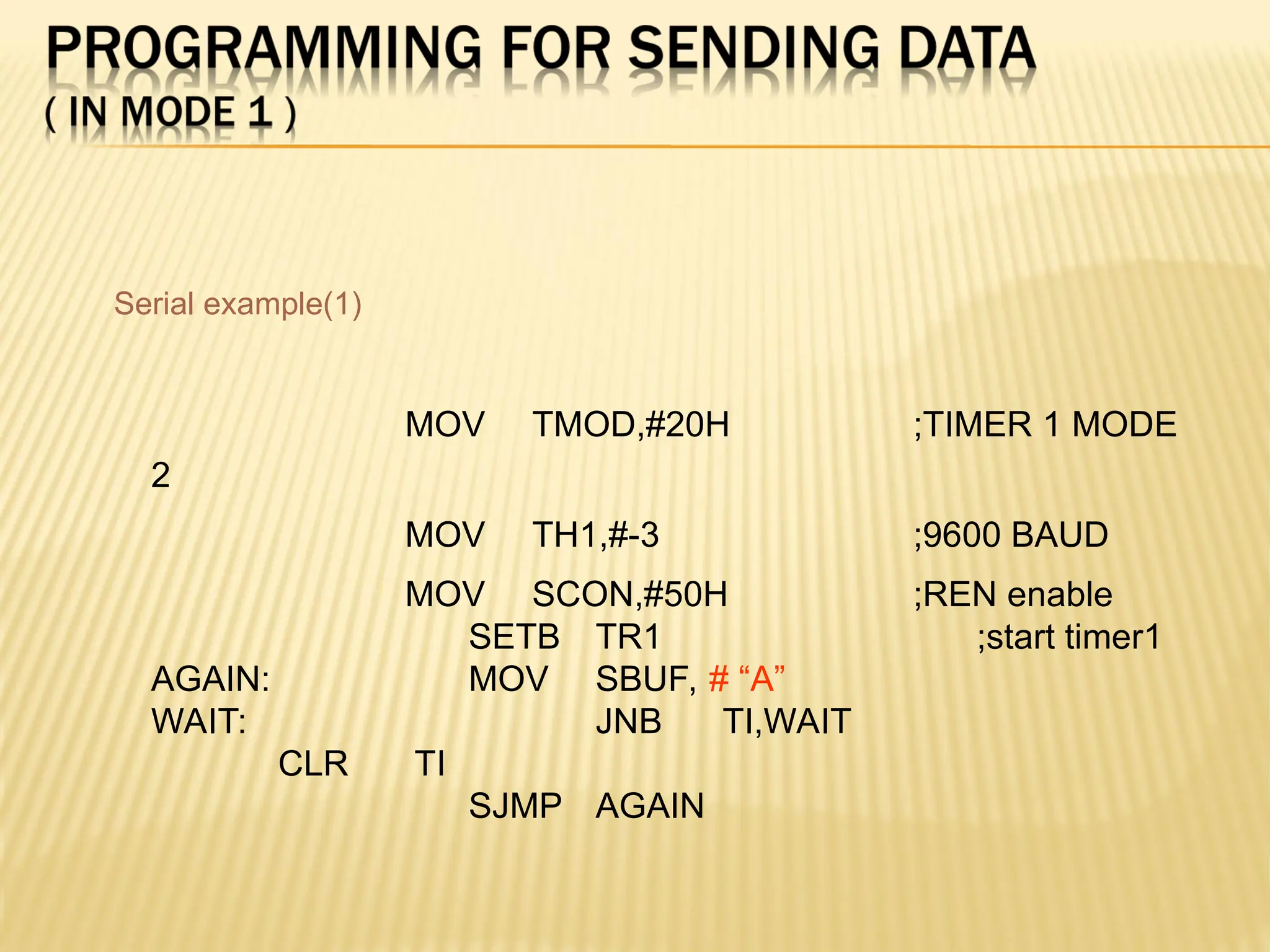 PROGRAMMING FOR SENDING DATA
( IN MODE 1 )

Serial example(1)

MOV TMOD,#20H ;TIMER 1 MODE 2
MOV TH1,#-3 ;9600 BAUD
MOV SCON,#50H ;REN enable
SETB TR1 ;start timer1
AGAIN: MOV SBUF, # “A”
WAIT: JNB TI,WAIT
CLR TI
SJMP AGAIN